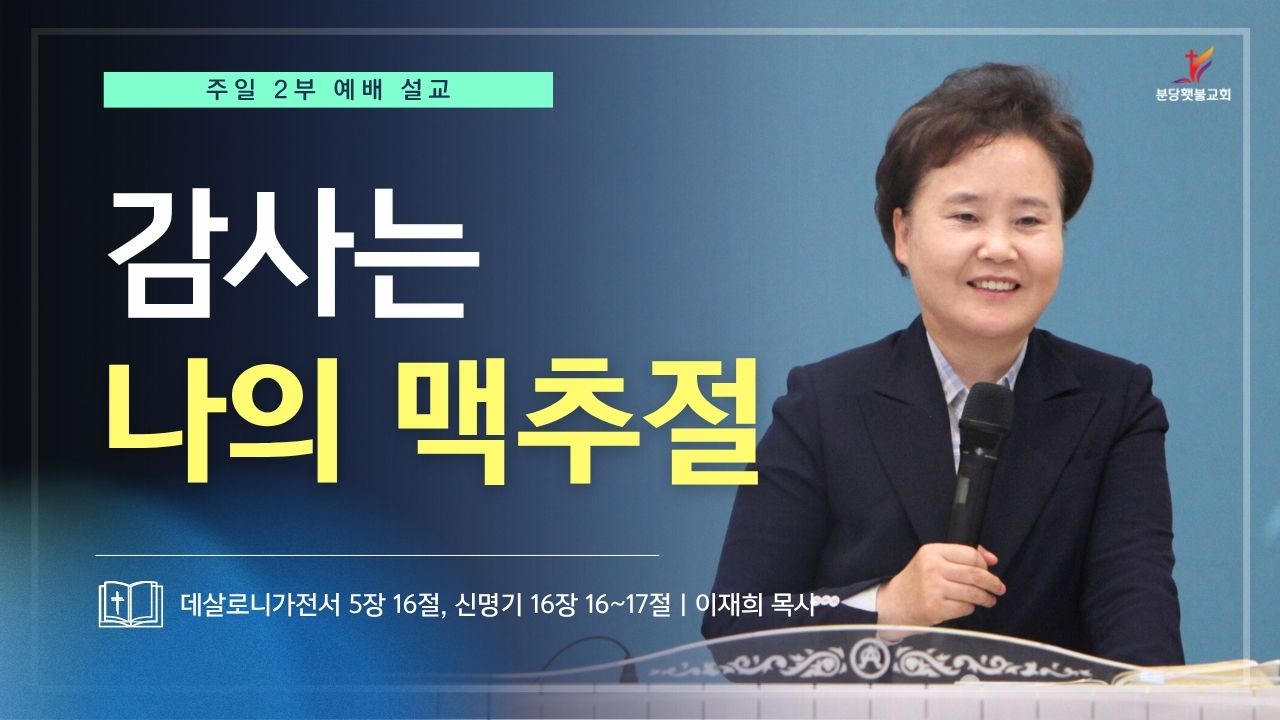 주일 2부 예배 설교

분당횃불교회

감사는
나의 맥추절

데살로니가전서 5장 16절, 신명기 16장 16~17절 | 이재희 목사